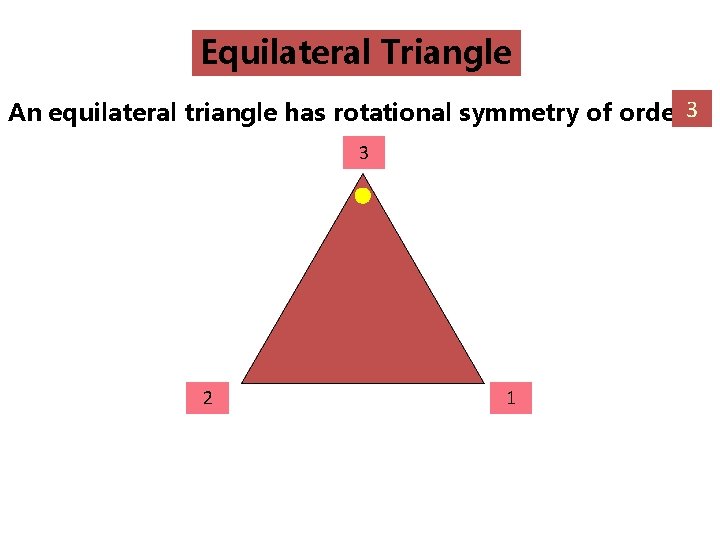 Equilateral Triangle

An equilateral triangle has rotational symmetry of orde 3

3

2

1